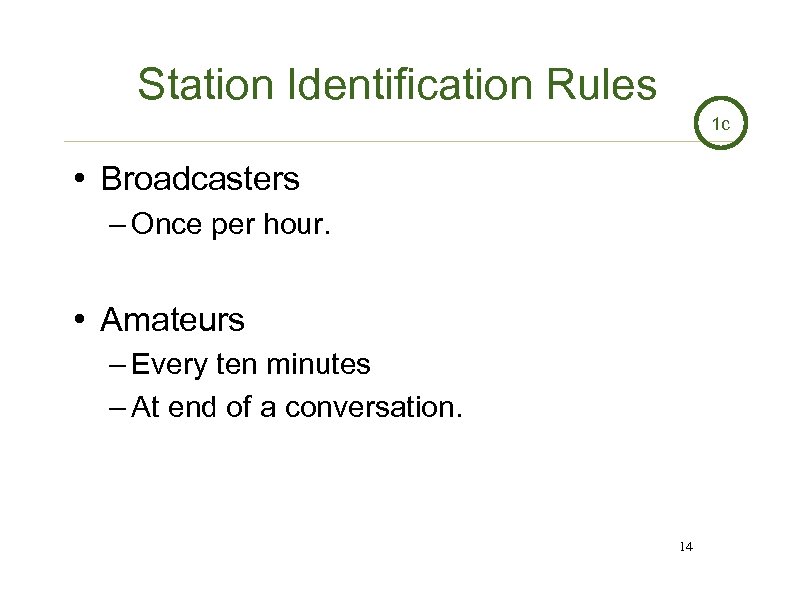 Station Identification Rules

1c

• Broadcasters
– Once per hour.

• Amateurs
– Every ten minutes
– At end of a conversation.

14